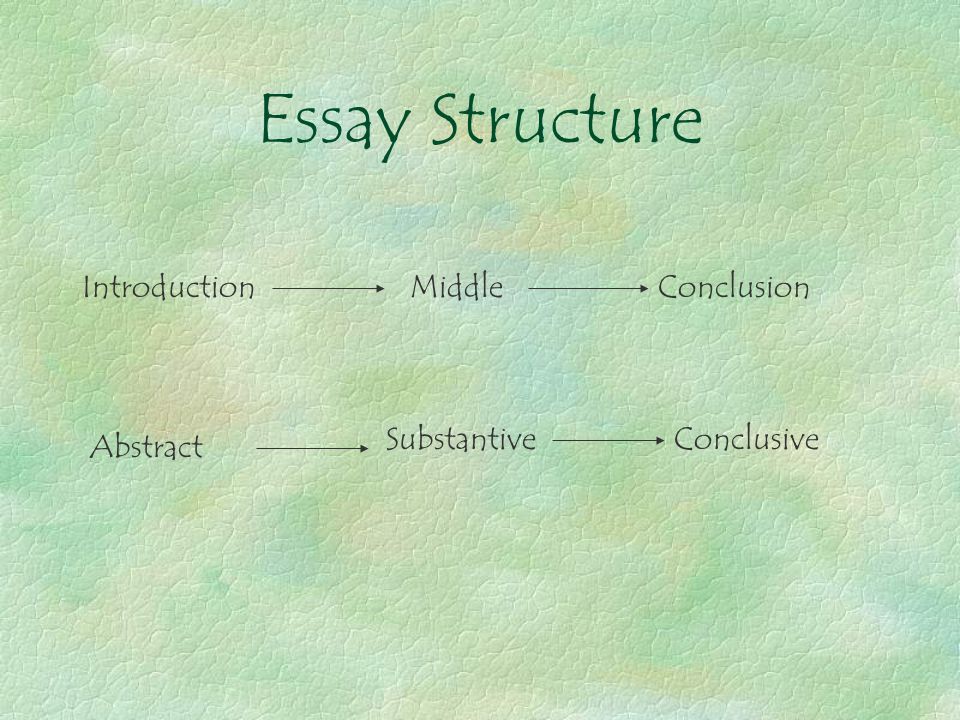 Essay Structure

Introduction → Middle → Conclusion

Abstract → Substantive → Conclusive